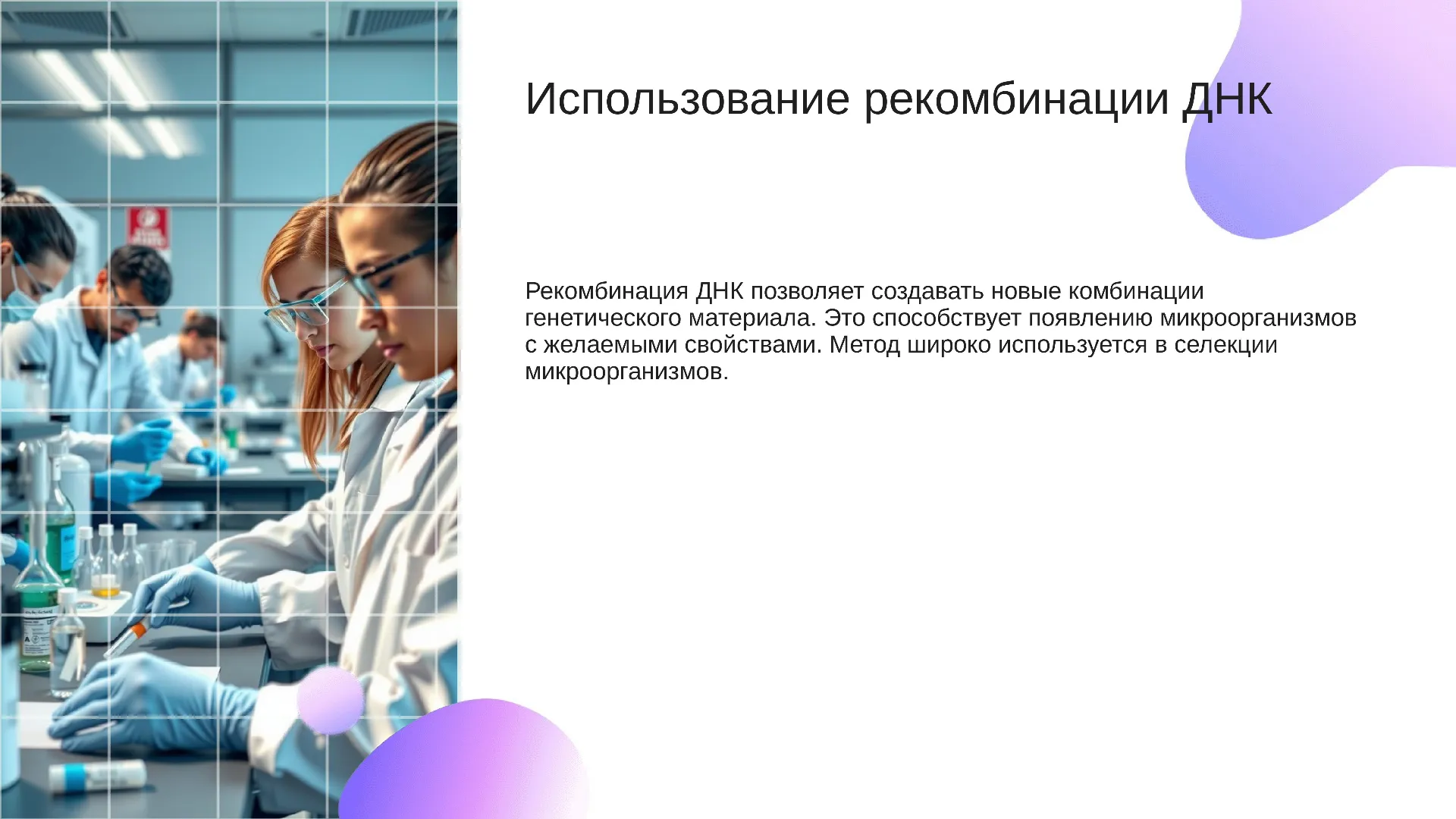 Использование рекомбинации ДНК

Рекомбинация ДНК позволяет создавать новые комбинации генетического материала. Это способствует появлению микроорганизмов с желаемыми свойствами. Метод широко используется в селекции микроорганизмов.